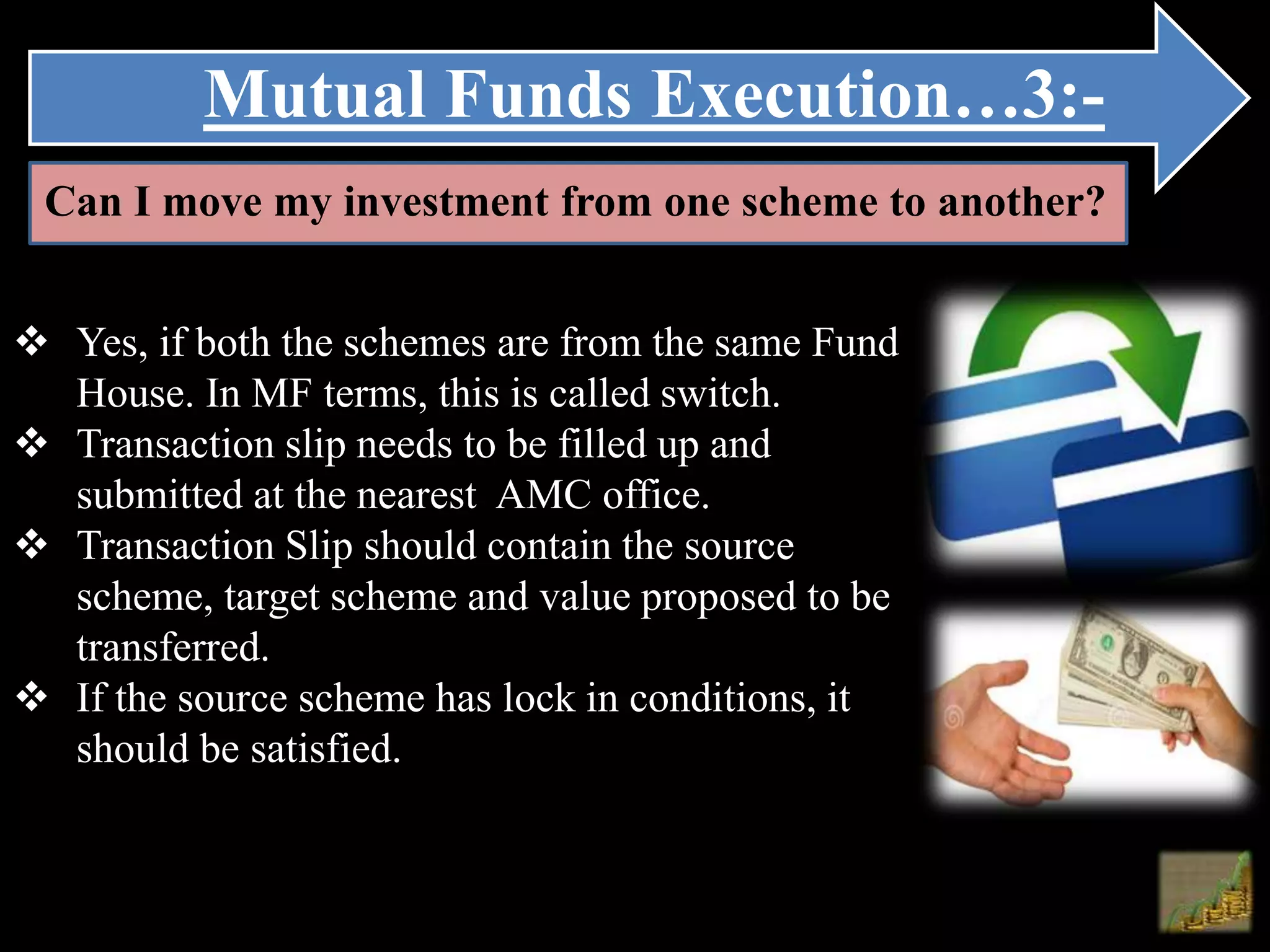 Mutual Funds Execution…3:-

Can I move my investment from one scheme to another?

❖ Yes, if both the schemes are from the same Fund House. In MF terms, this is called switch.
❖ Transaction slip needs to be filled up and submitted at the nearest AMC office.
❖ Transaction Slip should contain the source scheme, target scheme and value proposed to be transferred.
❖ If the source scheme has lock in conditions, it should be satisfied.